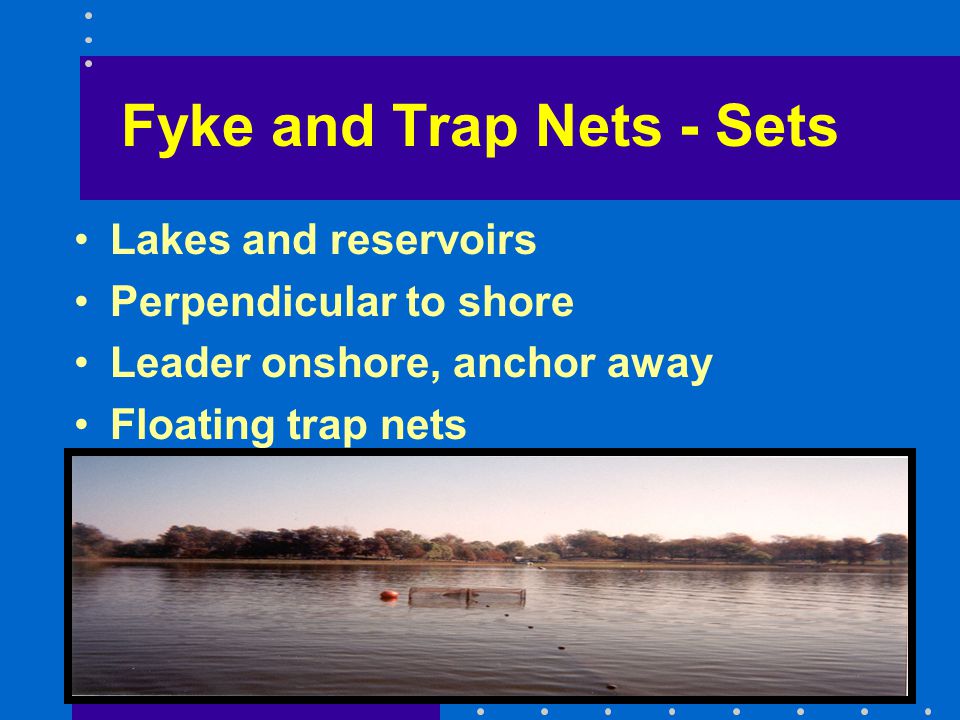 Fyke and Trap Nets - Sets

• Lakes and reservoirs
• Perpendicular to shore
• Leader onshore, anchor away
• Floating trap nets